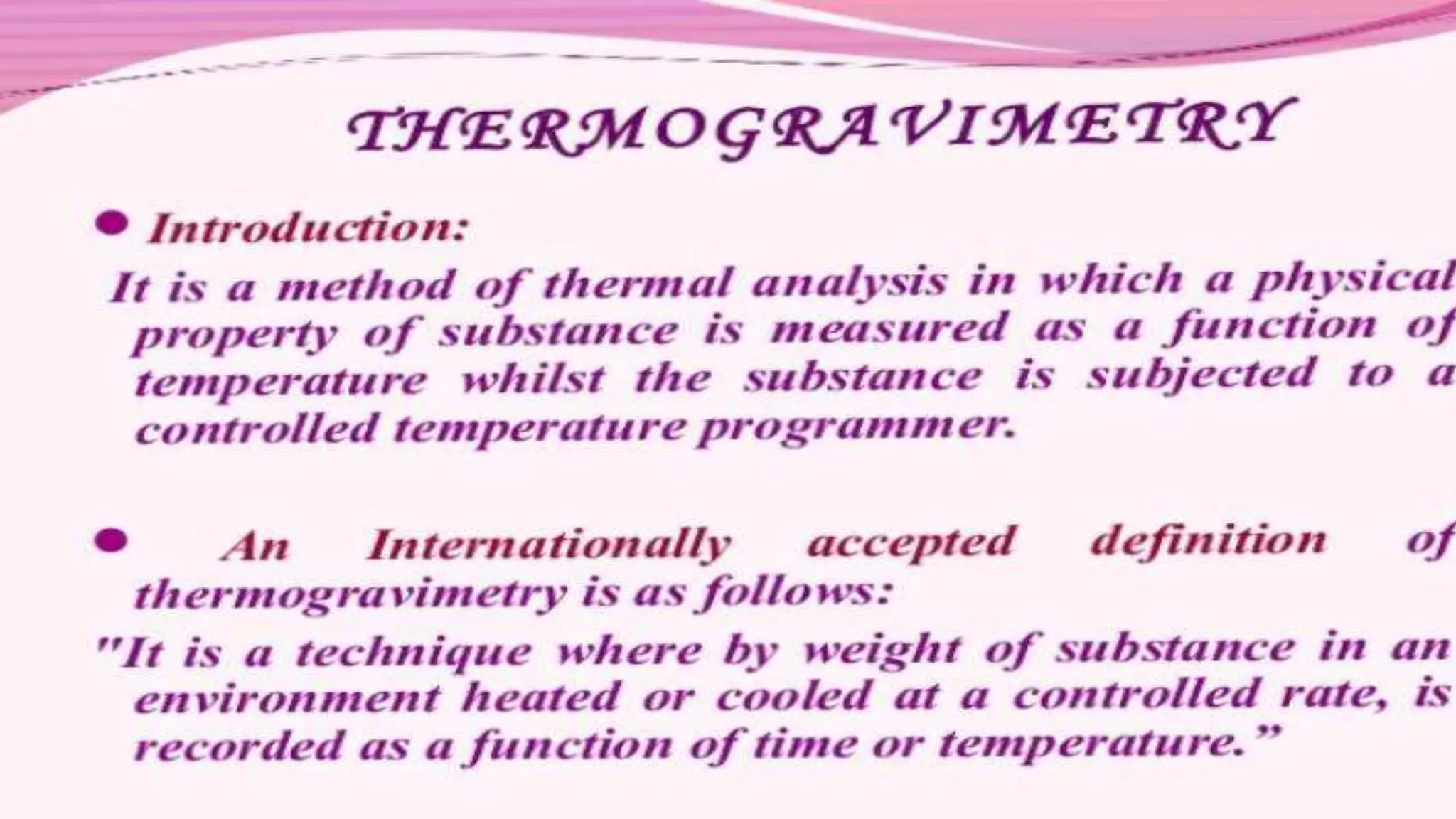 THERMOGRAVIMETRY

• Introduction:

It is a method of thermal analysis in which a physical property of substance is measured as a function of temperature whilst the substance is subjected to a controlled temperature programmer.

• An Internationally accepted definition of thermogravimetry is as follows:

"It is a technique where by weight of substance in an environment heated or cooled at a controlled rate, is recorded as a function of time or temperature."